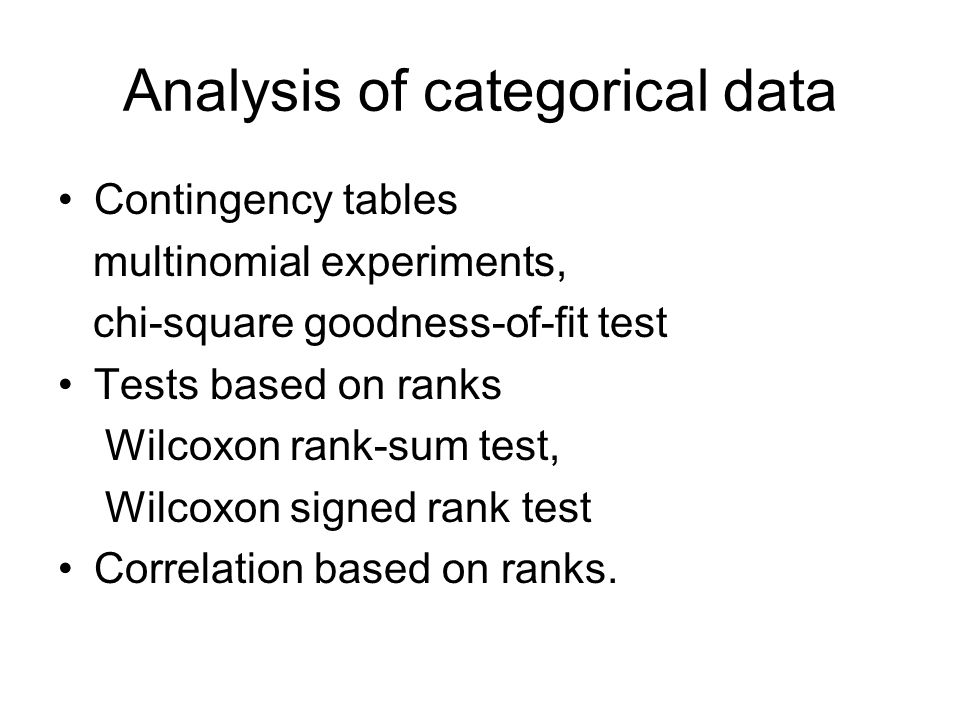 Analysis of categorical data

• Contingency tables
multinomial experiments,
chi-square goodness-of-fit test
• Tests based on ranks
Wilcoxon rank-sum test,
Wilcoxon signed rank test
• Correlation based on ranks.